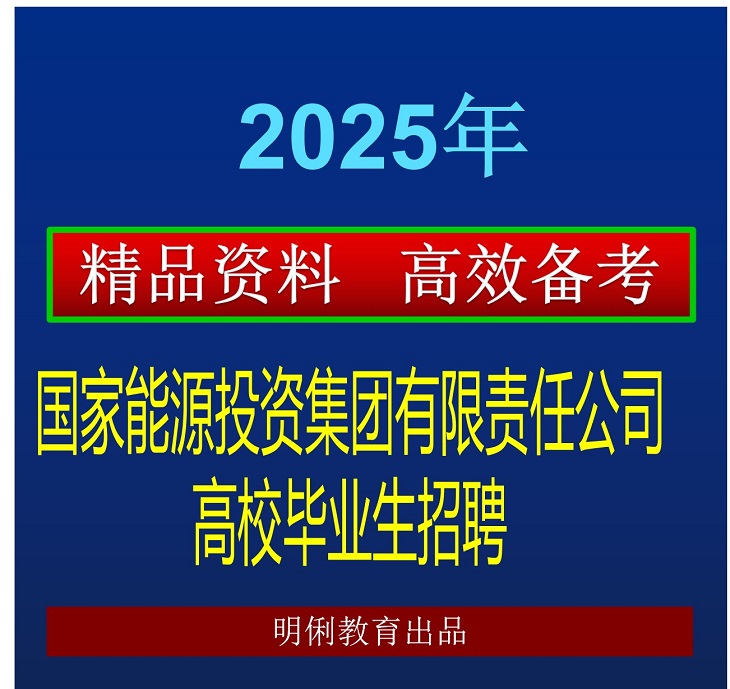 2025年

精品资料　高效备考

国家能源投资集团有限责任公司
高校毕业生招聘

明俐教育出品